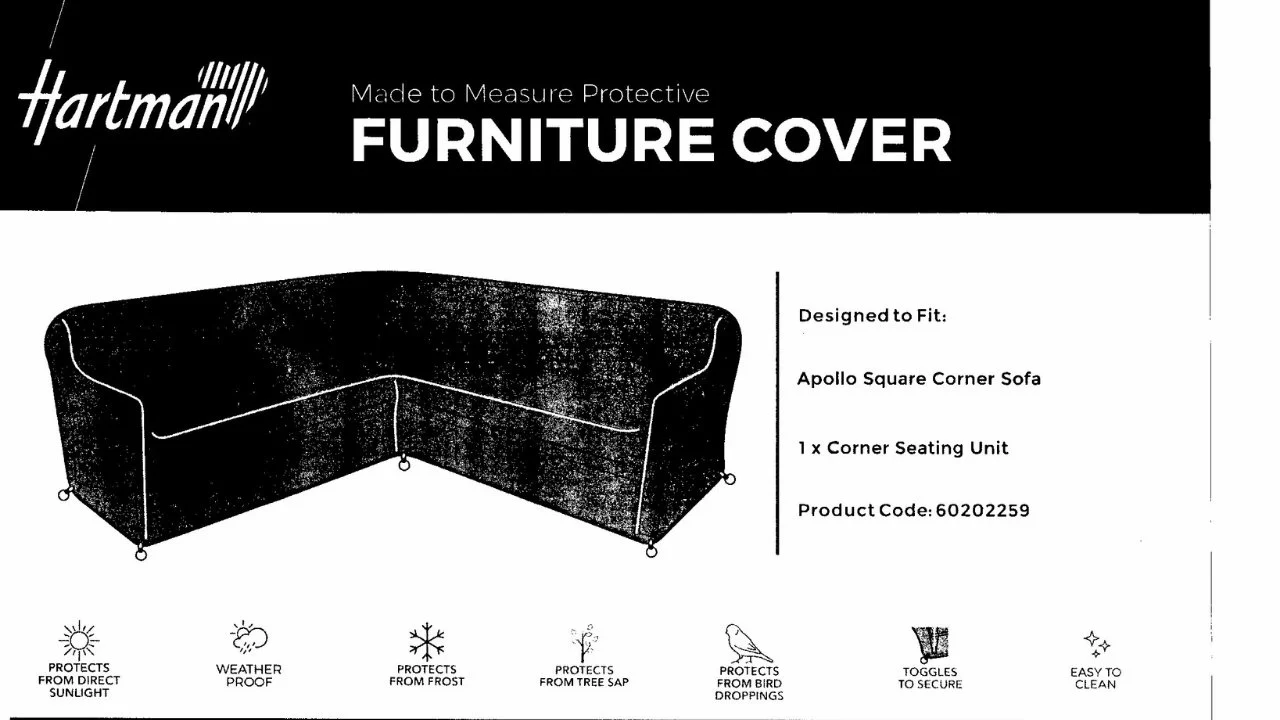 Hartman

Made to Measure Protective
FURNITURE COVER

Designed to Fit:

Apollo Square Corner Sofa

1 x Corner Seating Unit

Product Code: 60202259

PROTECTS FROM DIRECT SUNLIGHT

WEATHER PROOF

PROTECTS FROM FROST

PROTECTS FROM TREE SAP

PROTECTS FROM BIRD DROPPINGS

TOGGLES TO SECURE

EASY TO CLEAN